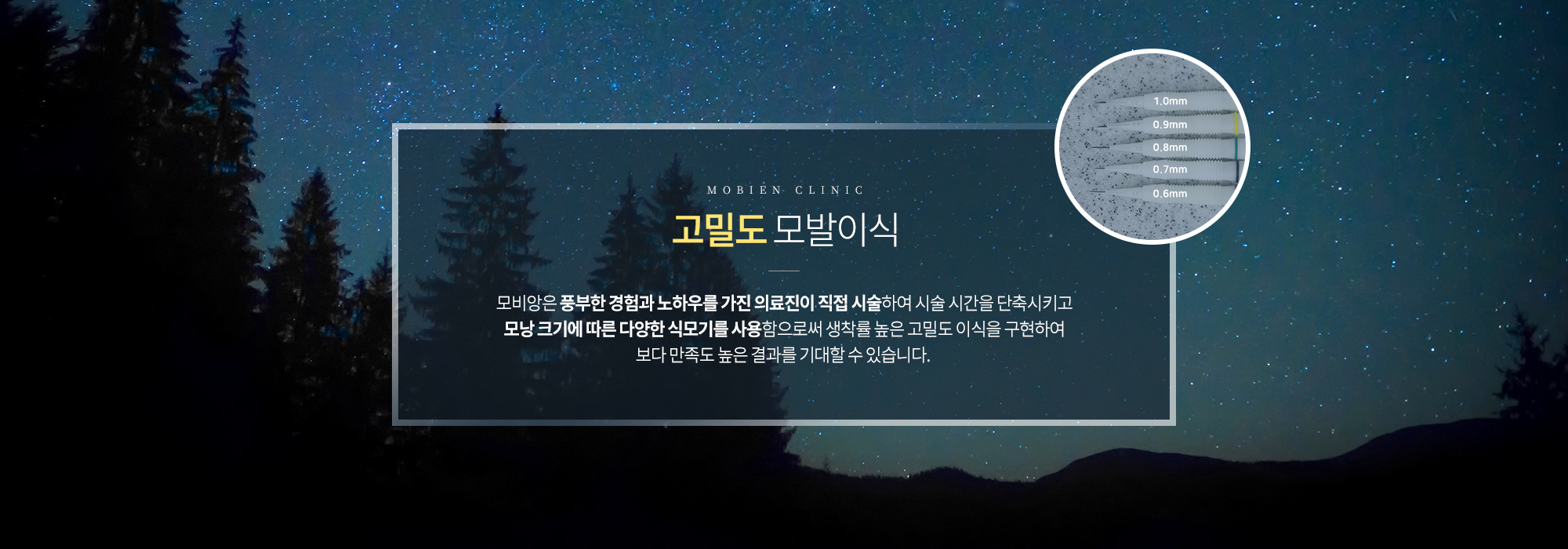 MOBIEN CLINIC

고밀도 모발이식

모비앙은 풍부한 경험과 노하우를 가진 의료진이 직접 시술하여 시술 시간을 단축시키고
모낭 크기에 따른 다양한 식모기를 사용함으로써 생착률 높은 고밀도 이식을 구현하여
보다 만족도 높은 결과를 기대할 수 있습니다.

1.0mm
0.9mm
0.8mm
0.7mm
0.6mm